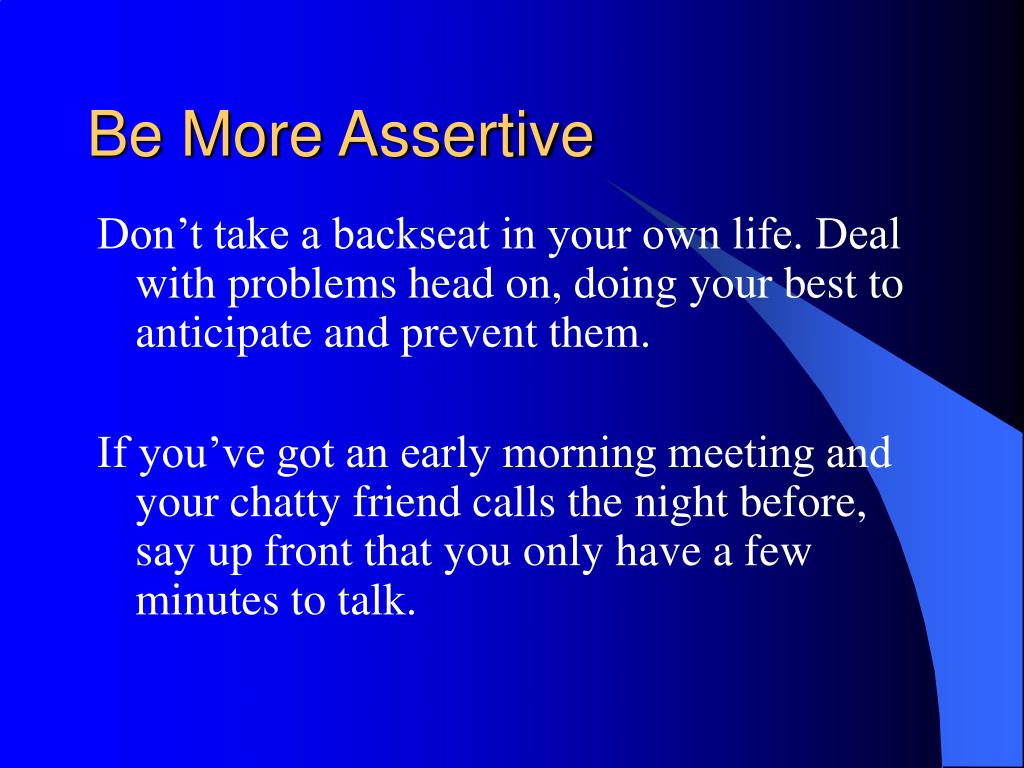 Be More Assertive

Don’t take a backseat in your own life. Deal with problems head on, doing your best to anticipate and prevent them.

If you’ve got an early morning meeting and your chatty friend calls the night before, say up front that you only have a few minutes to talk.